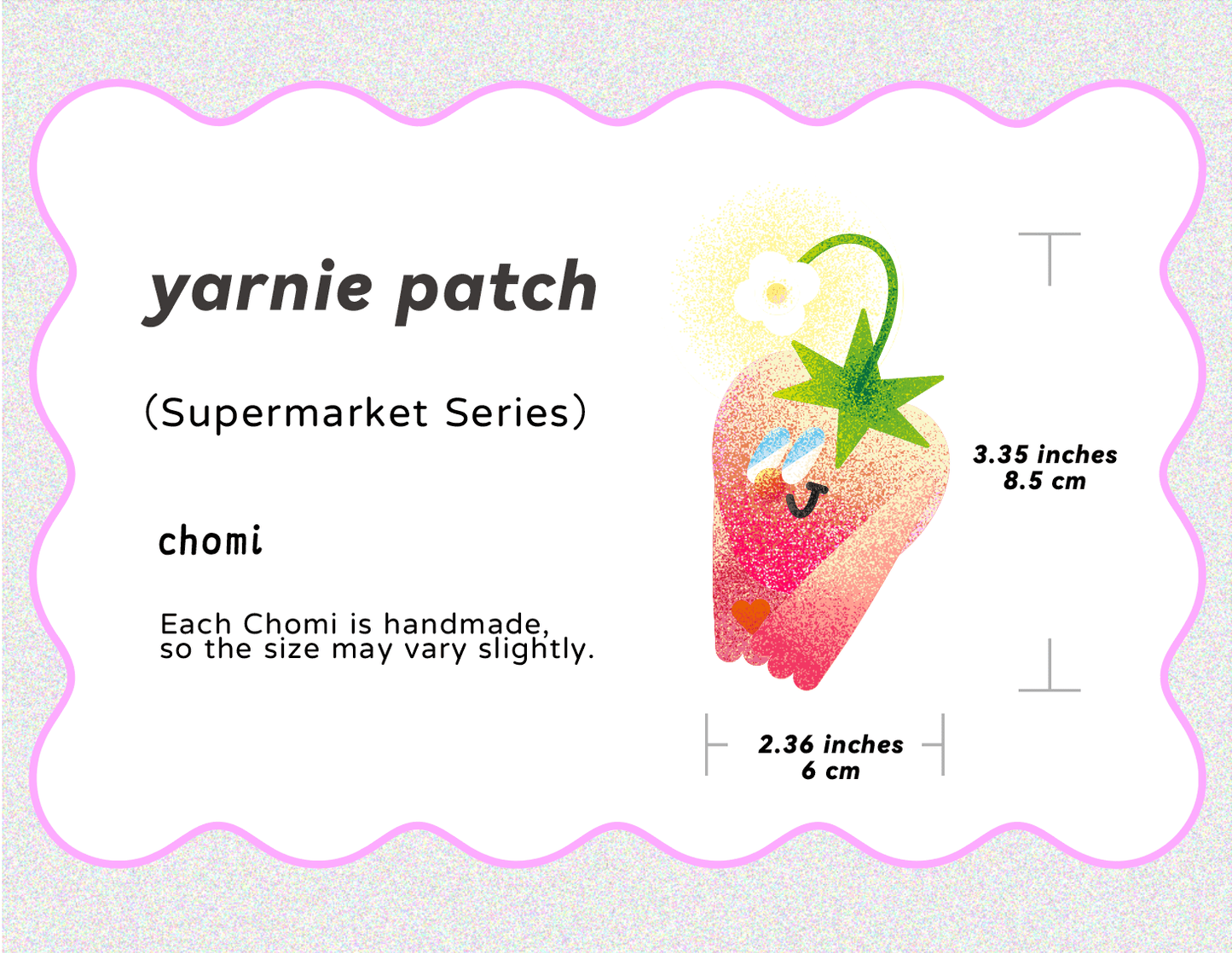 yarnie patch

(Supermarket Series)

chomi

Each Chomi is handmade, so the size may vary slightly.

3.35 inches
8.5 cm

2.36 inches
6 cm